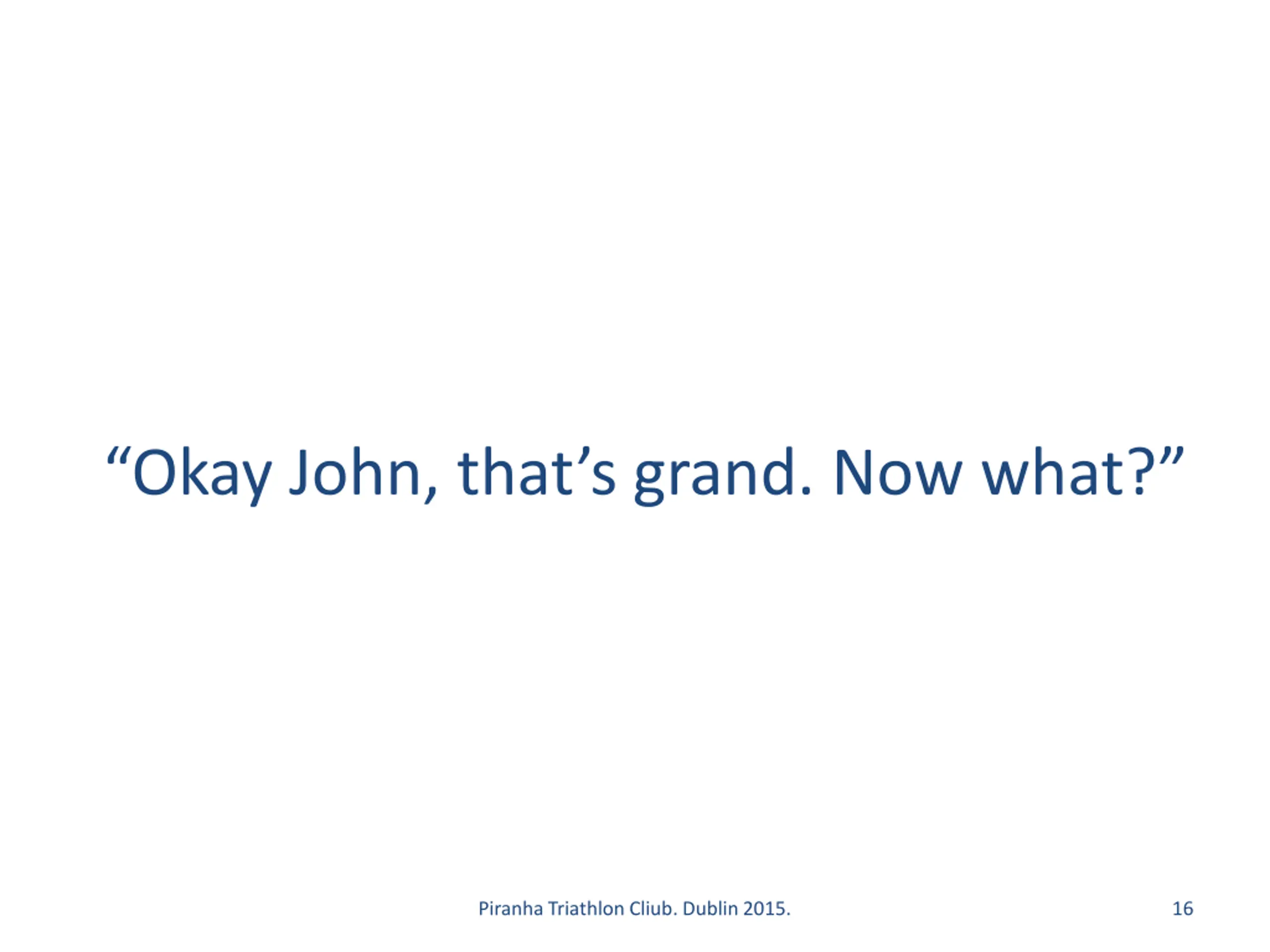 “Okay John, that’s grand. Now what?”

Piranha Triathlon Cliub. Dublin 2015.

16